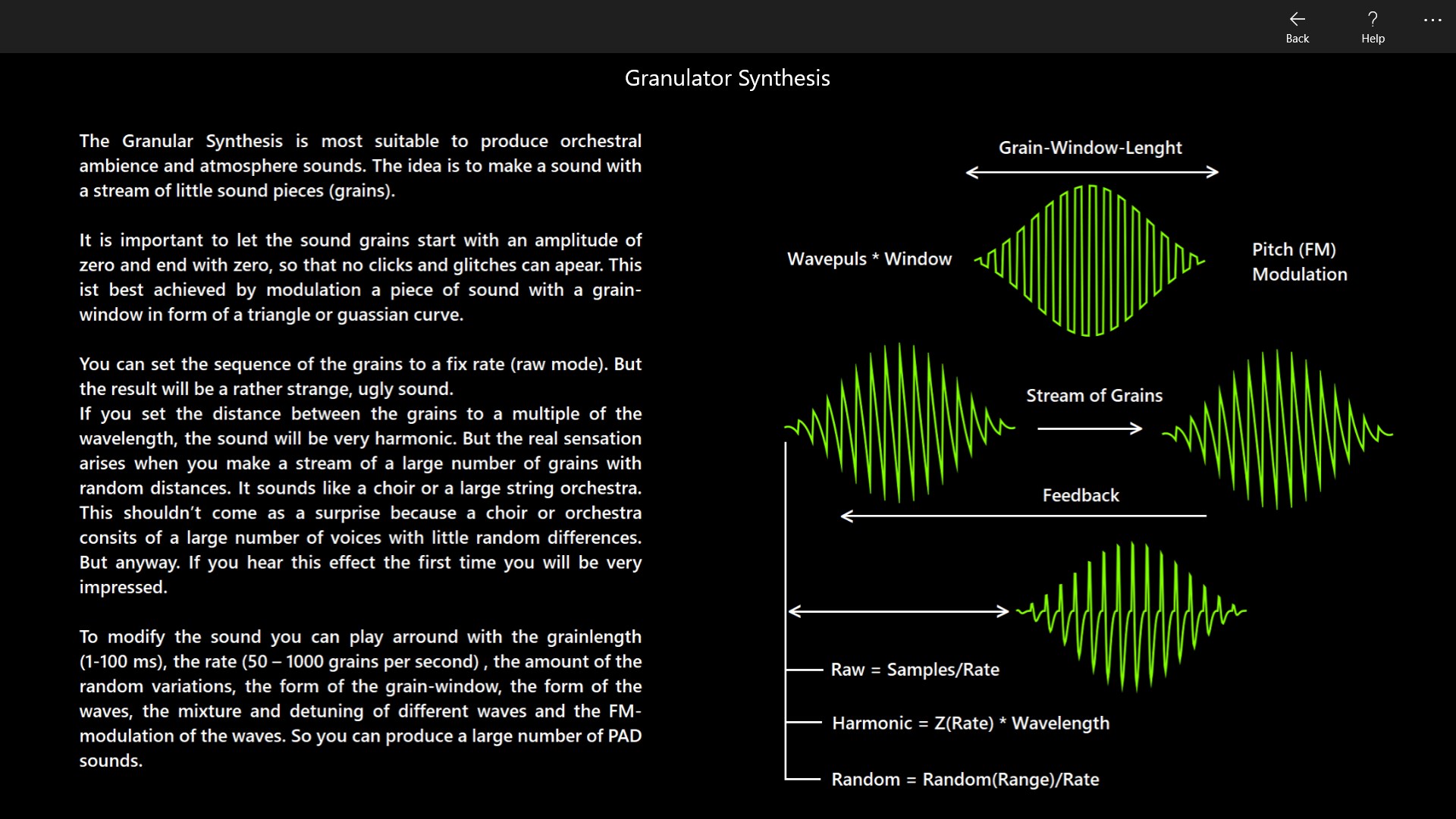 Back
Help
...

Granulator Synthesis

The Granular Synthesis is most suitable to produce orchestral ambience and atmosphere sounds. The idea is to make a sound with a stream of little sound pieces (grains).

It is important to let the sound grains start with an amplitude of zero and end with zero, so that no clicks and glitches can apear. This ist best achieved by modulation a piece of sound with a grain-window in form of a triangle or guassian curve.

You can set the sequence of the grains to a fix rate (raw mode). But the result will be a rather strange, ugly sound.
If you set the distance between the grains to a multiple of the wavelength, the sound will be very harmonic. But the real sensation arises when you make a stream of a large number of grains with random distances. It sounds like a choir or a large string orchestra. This shouldn't come as a surprise because a choir or orchestra consits of a large number of voices with little random differences. But anyway. If you hear this effect the first time you will be very impressed.

To modify the sound you can play arround with the grainlength (1-100 ms), the rate (50 – 1000 grains per second) , the amount of the random variations, the form of the grain-window, the form of the waves, the mixture and detuning of different waves and the FM-modulation of the waves. So you can produce a large number of PAD sounds.

Grain-Window-Lenght

Wavepuls * Window

Pitch (FM) Modulation

Stream of Grains

Feedback

Raw = Samples/Rate

Harmonic = Z(Rate) * Wavelength

Random = Random(Range)/Rate